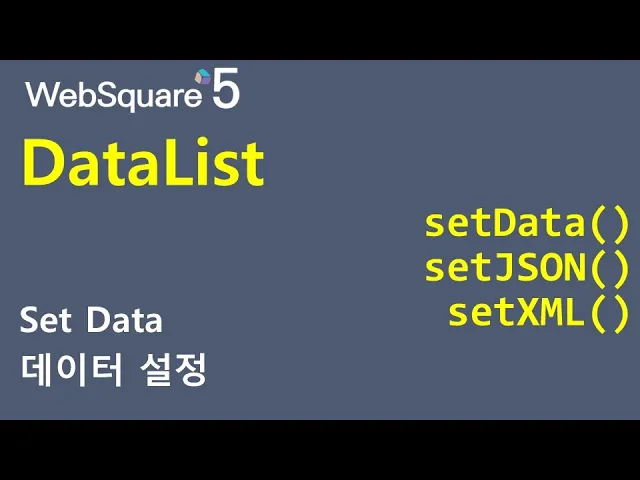 WebSquare 5

DataList

setData()
setJSON()
setXML()

Set Data
데이터 설정